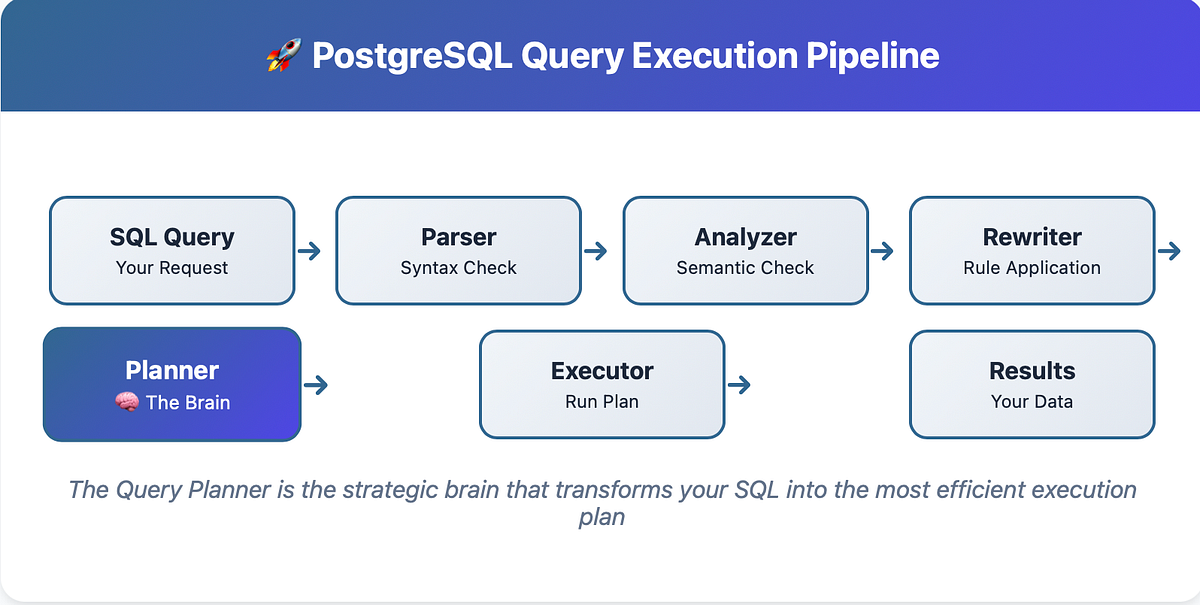 🚀 PostgreSQL Query Execution Pipeline

SQL Query
Your Request

→

Parser
Syntax Check

→

Analyzer
Semantic Check

→

Rewriter
Rule Application

→

Planner
🧠 The Brain

→

Executor
Run Plan

→

Results
Your Data

The Query Planner is the strategic brain that transforms your SQL into the most efficient execution plan